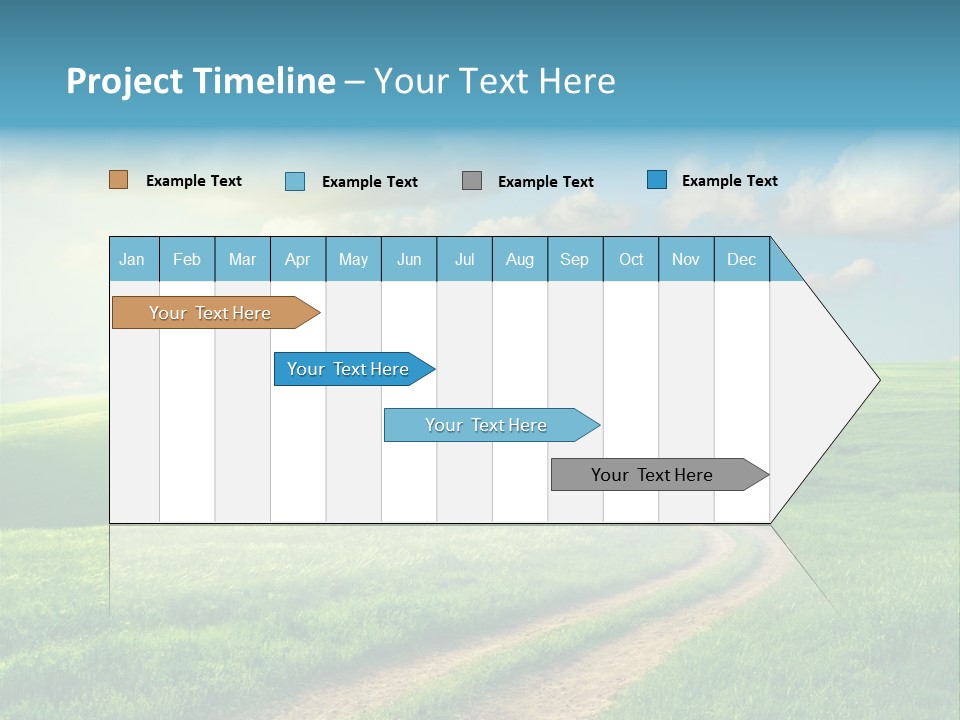 Project Timeline – Your Text Here

Example Text
Example Text
Example Text
Example Text

| Jan | Feb | Mar | Apr | May | Jun | Jul | Aug | Sep | Oct | Nov | Dec |
|---|---|---|---|---|---|---|---|---|---|---|---|

Your Text Here
Your Text Here
Your Text Here
Your Text Here